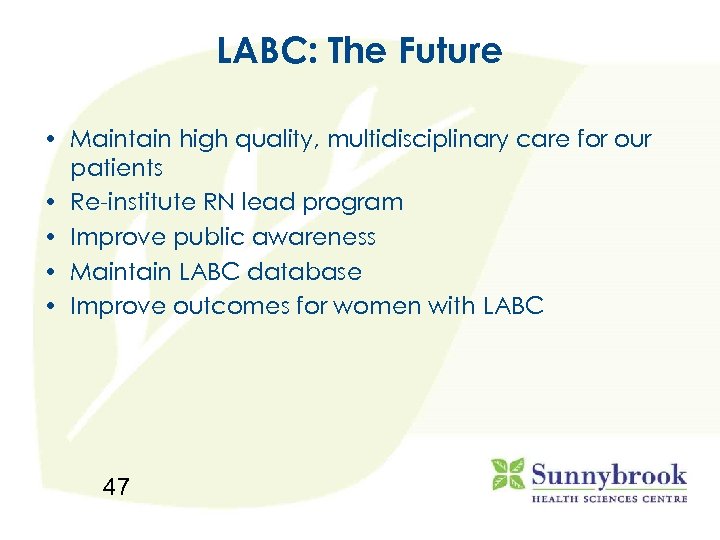 LABC: The Future

• Maintain high quality, multidisciplinary care for our patients
• Re-institute RN lead program
• Improve public awareness
• Maintain LABC database
• Improve outcomes for women with LABC

47

Sunnybrook
HEALTH SCIENCES CENTRE